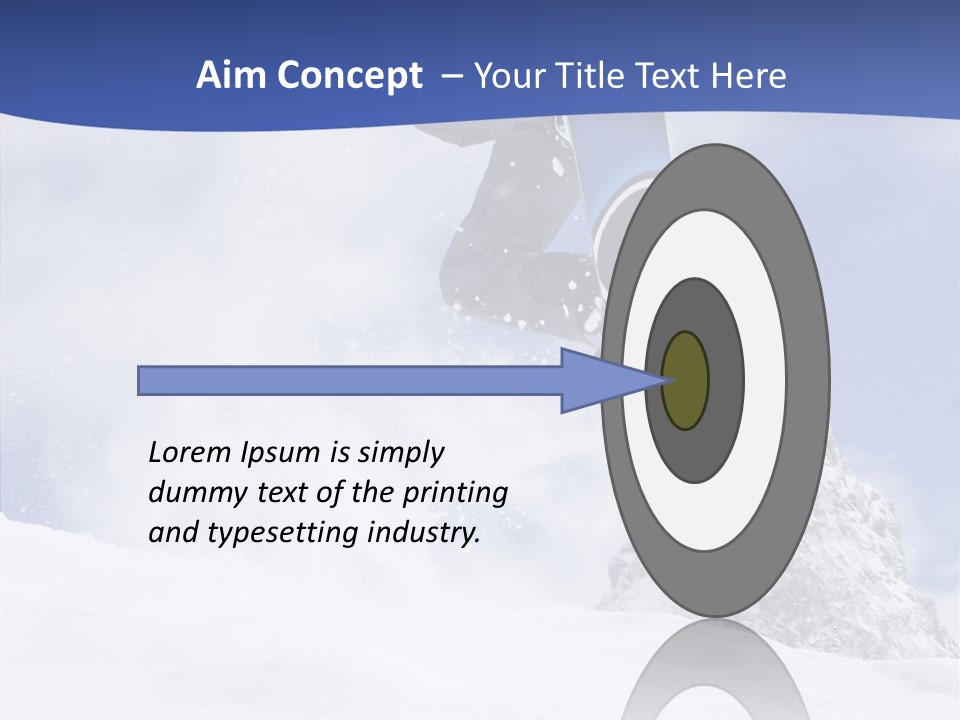 Aim Concept – Your Title Text Here

Lorem Ipsum is simply dummy text of the printing and typesetting industry.